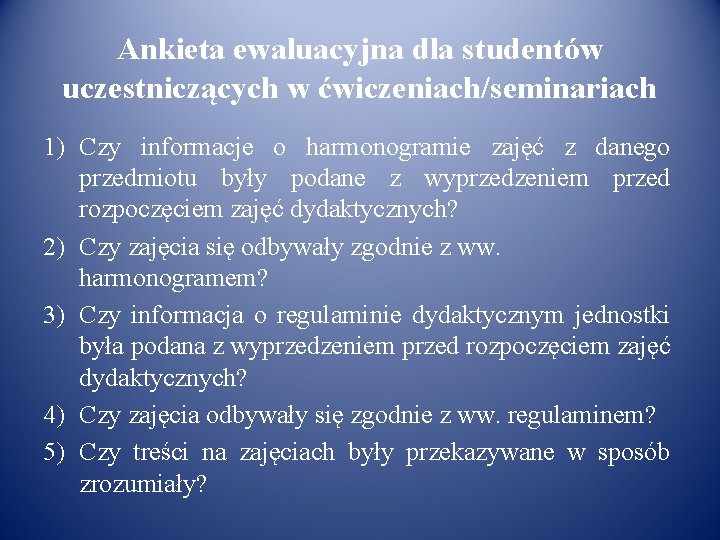 Ankieta ewaluacyjna dla studentów uczestniczących w ćwiczeniach/seminariach

1) Czy informacje o harmonogramie zajęć z danego przedmiotu były podane z wyprzedzeniem przed rozpoczęciem zajęć dydaktycznych?

2) Czy zajęcia się odbywały zgodnie z ww. harmonogramem?

3) Czy informacja o regulaminie dydaktycznym jednostki była podana z wyprzedzeniem przed rozpoczęciem zajęć dydaktycznych?

4) Czy zajęcia odbywały się zgodnie z ww. regulaminem?

5) Czy treści na zajęciach były przekazywane w sposób zrozumiały?